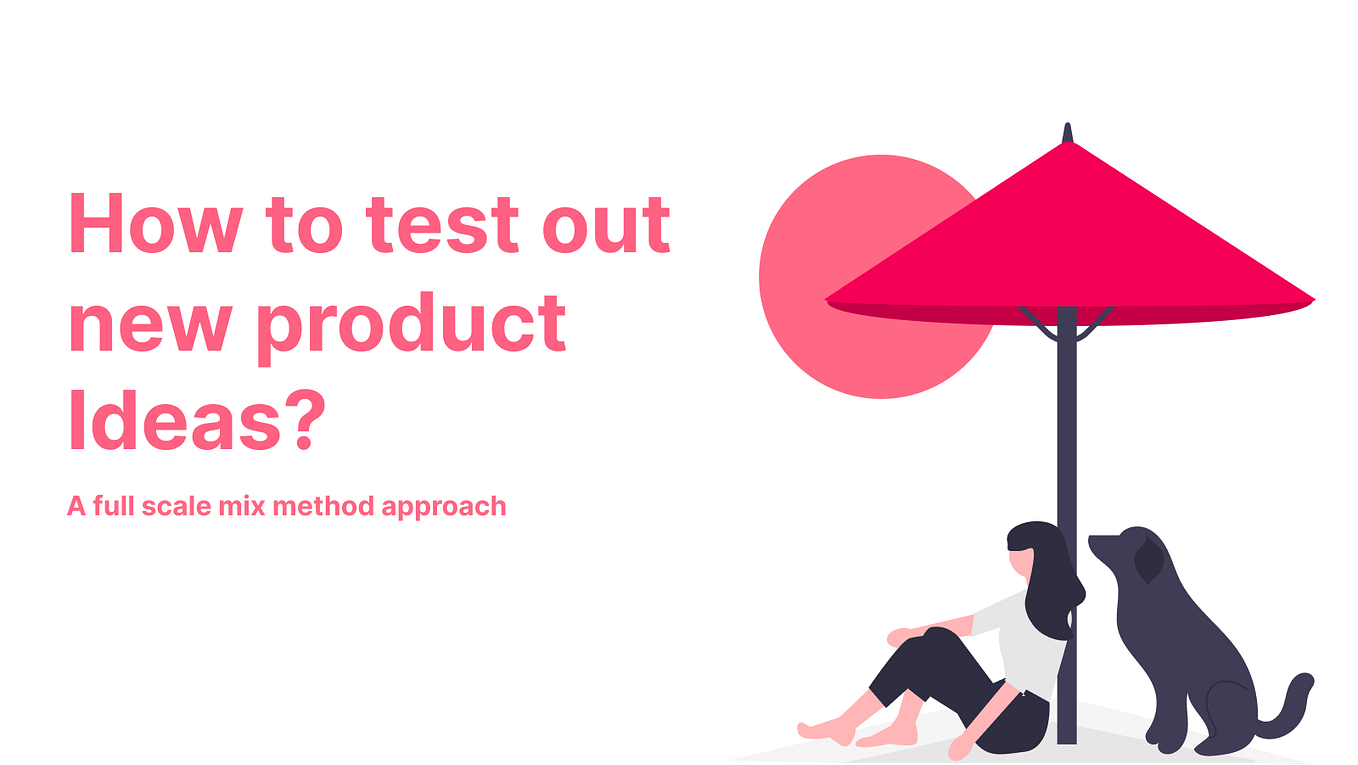 How to test out new product Ideas?

A full scale mix method approach